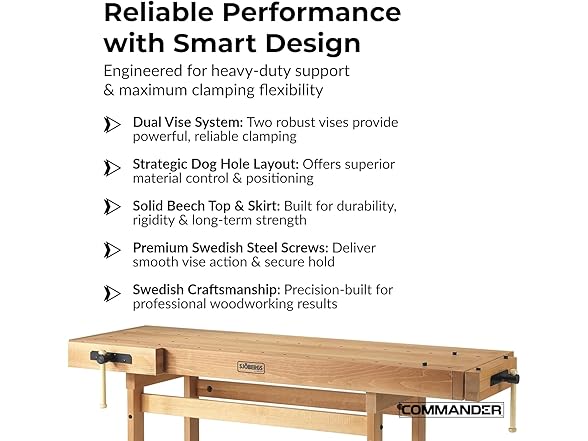 Reliable Performance with Smart Design

Engineered for heavy-duty support & maximum clamping flexibility

Dual Vise System: Two robust vises provide powerful, reliable clamping

Strategic Dog Hole Layout: Offers superior material control & positioning

Solid Beech Top & Skirt: Built for durability, rigidity & long-term strength

Premium Swedish Steel Screws: Deliver smooth vise action & secure hold

Swedish Craftsmanship: Precision-built for professional woodworking results

SJÖBERGS

COMMANDER